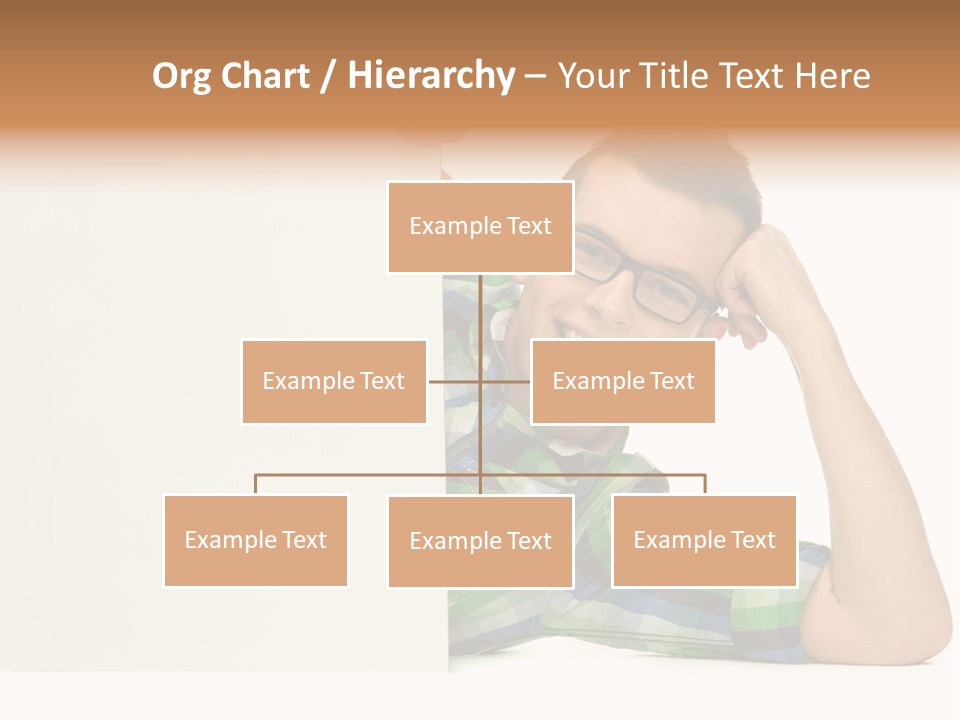 Org Chart / Hierarchy – Your Title Text Here

Example Text

Example Text

Example Text

Example Text

Example Text

Example Text